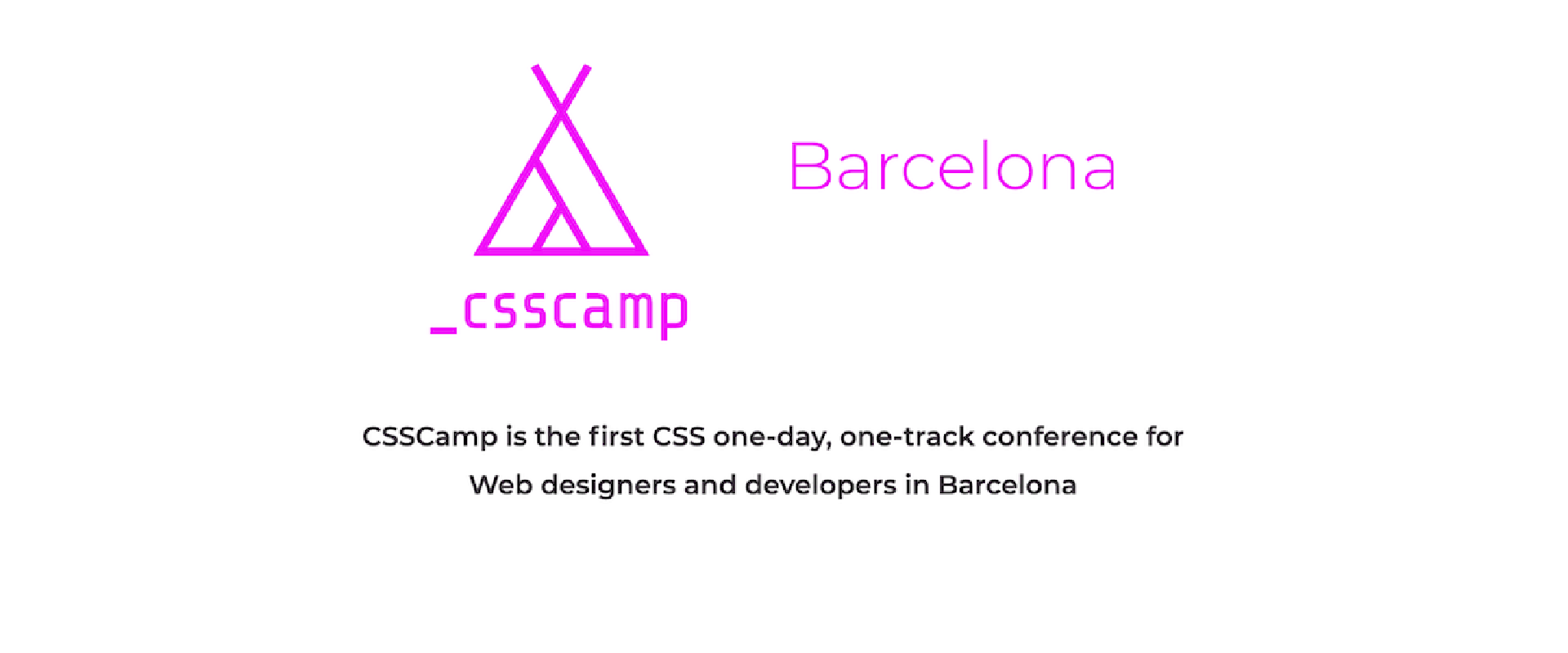 _csscamp

Barcelona

CSSCamp is the first CSS one-day, one-track conference for Web designers and developers in Barcelona